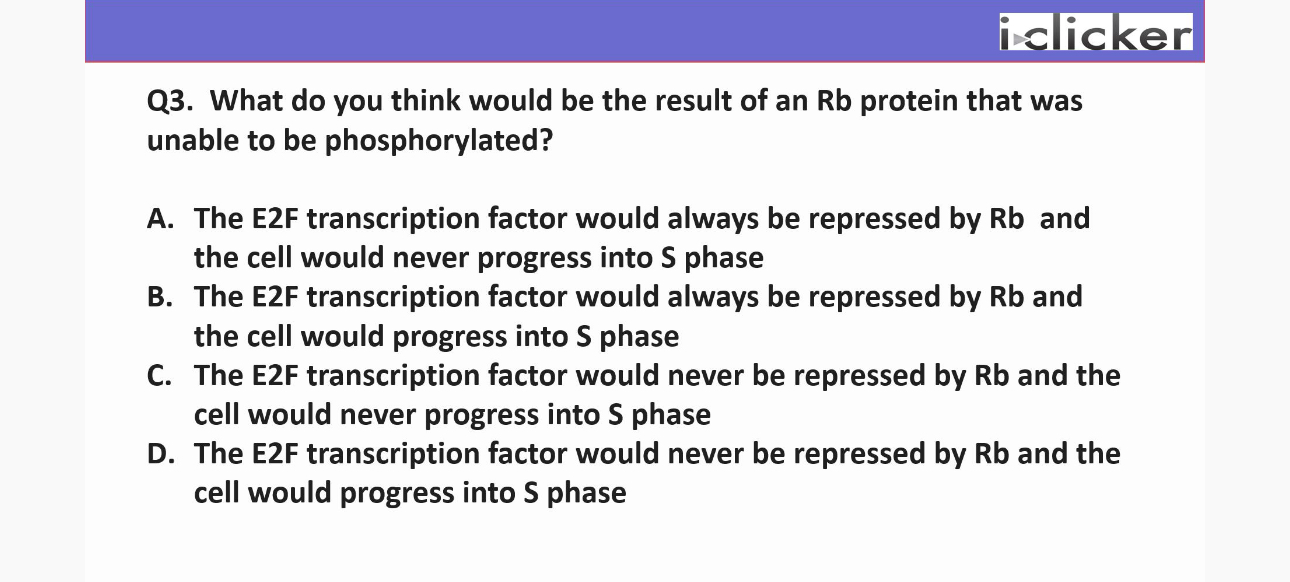 iclicker

Q3. What do you think would be the result of an Rb protein that was unable to be phosphorylated?

A. The E2F transcription factor would always be repressed by Rb and the cell would never progress into S phase
B. The E2F transcription factor would always be repressed by Rb and the cell would progress into S phase
C. The E2F transcription factor would never be repressed by Rb and the cell would never progress into S phase
D. The E2F transcription factor would never be repressed by Rb and the cell would progress into S phase